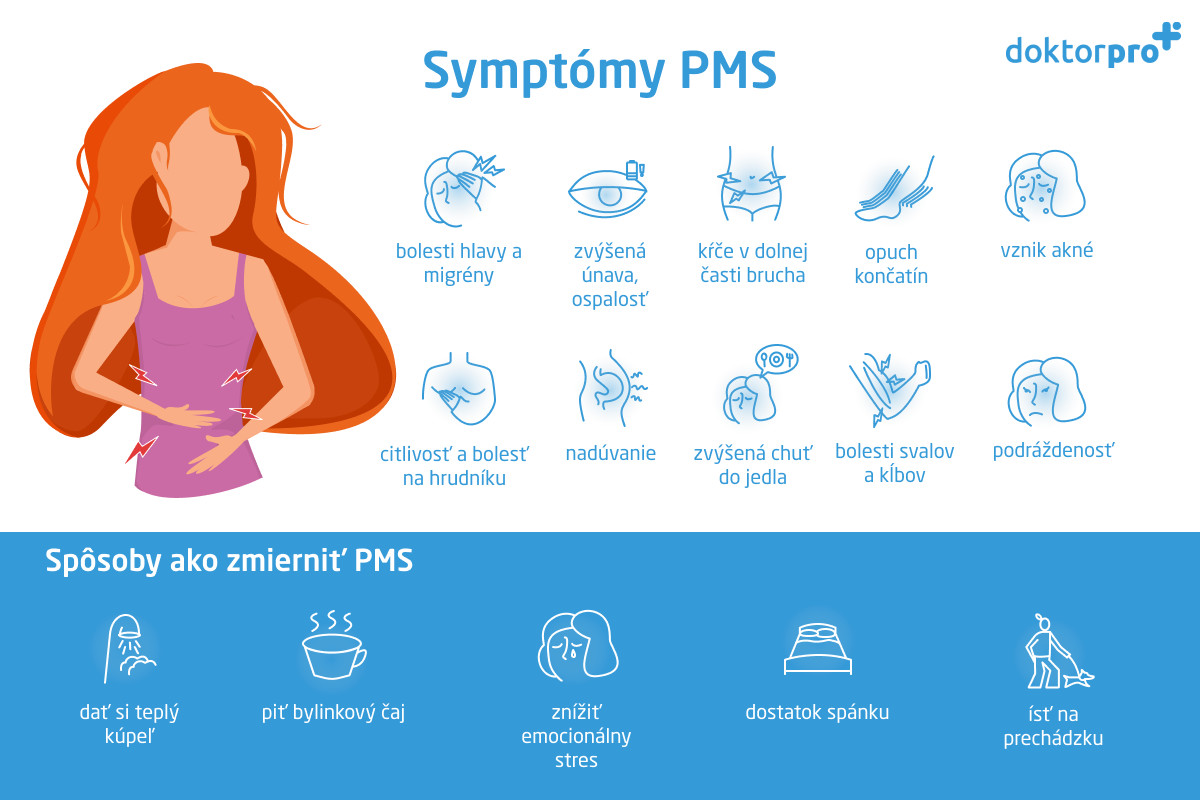 Symptómy PMS

doktorpro

bolesti hlavy a migrény

zvýšená únava, ospalosť

kŕče v dolnej časti brucha

opuch končatín

vznik akné

citlivosť a bolesť na hrudníku

nadúvanie

zvýšená chuť do jedla

bolesti svalov a kĺbov

podráždenosť

Spôsoby ako zmierniť PMS

dať si teplý kúpeľ

piť bylinkový čaj

znížiť emocionálny stres

dostatok spánku

ísť na prechádzku